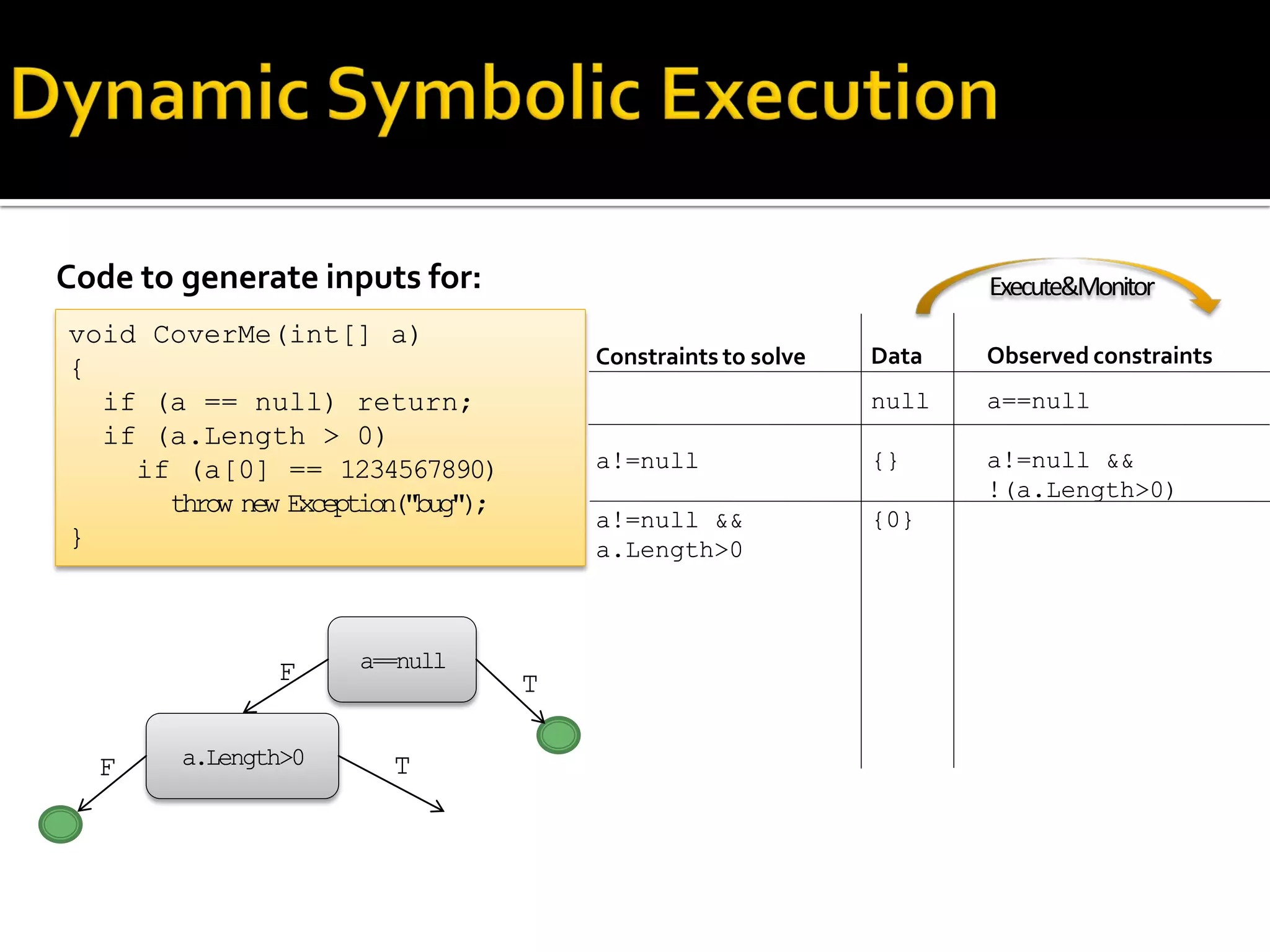 Dynamic Symbolic Execution

Code to generate inputs for:

void CoverMe(int[] a)
{
  if (a == null) return;
  if (a.Length > 0)
    if (a[0] == 1234567890)
      throw new Exception("bug");
}

Execute&Monitor

| Constraints to solve | Data | Observed constraints |
|---|---|---|
| | null | a==null |
| a!=null | {} | a!=null && !(a.Length>0) |
| a!=null && a.Length>0 | {0} | |

a==null

F

T

a.Length>0

F

T